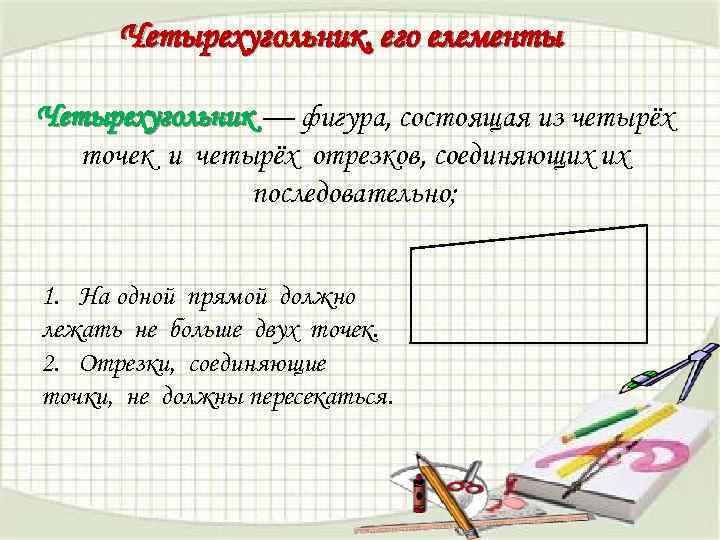 Четырехугольник, его елементы

Четырехугольник — фигура, состоящая из четырёх точек и четырёх отрезков, соединяющих их последовательно;

1. На одной прямой должно лежать не больше двух точек.
2. Отрезки, соединяющие точки, не должны пересекаться.